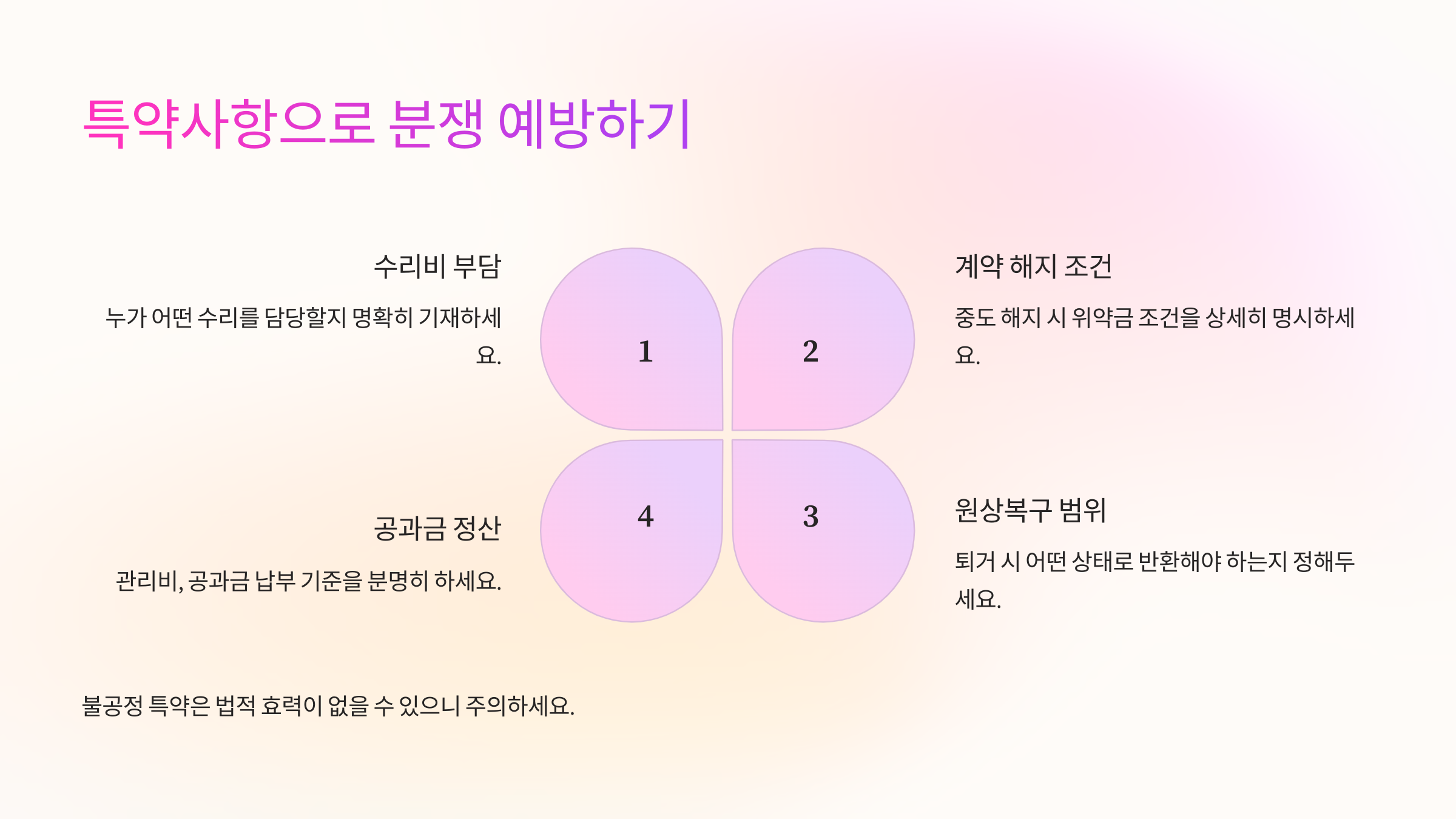 특약사항으로 분쟁 예방하기

수리비 부담

누가 어떤 수리를 담당할지 명확히 기재하세요.

1

2

계약 해지 조건

중도 해지 시 위약금 조건을 상세히 명시하세요.

공과금 정산

관리비, 공과금 납부 기준을 분명히 하세요.

4

3

원상복구 범위

퇴거 시 어떤 상태로 반환해야 하는지 정해두세요.

불공정 특약은 법적 효력이 없을 수 있으니 주의하세요.